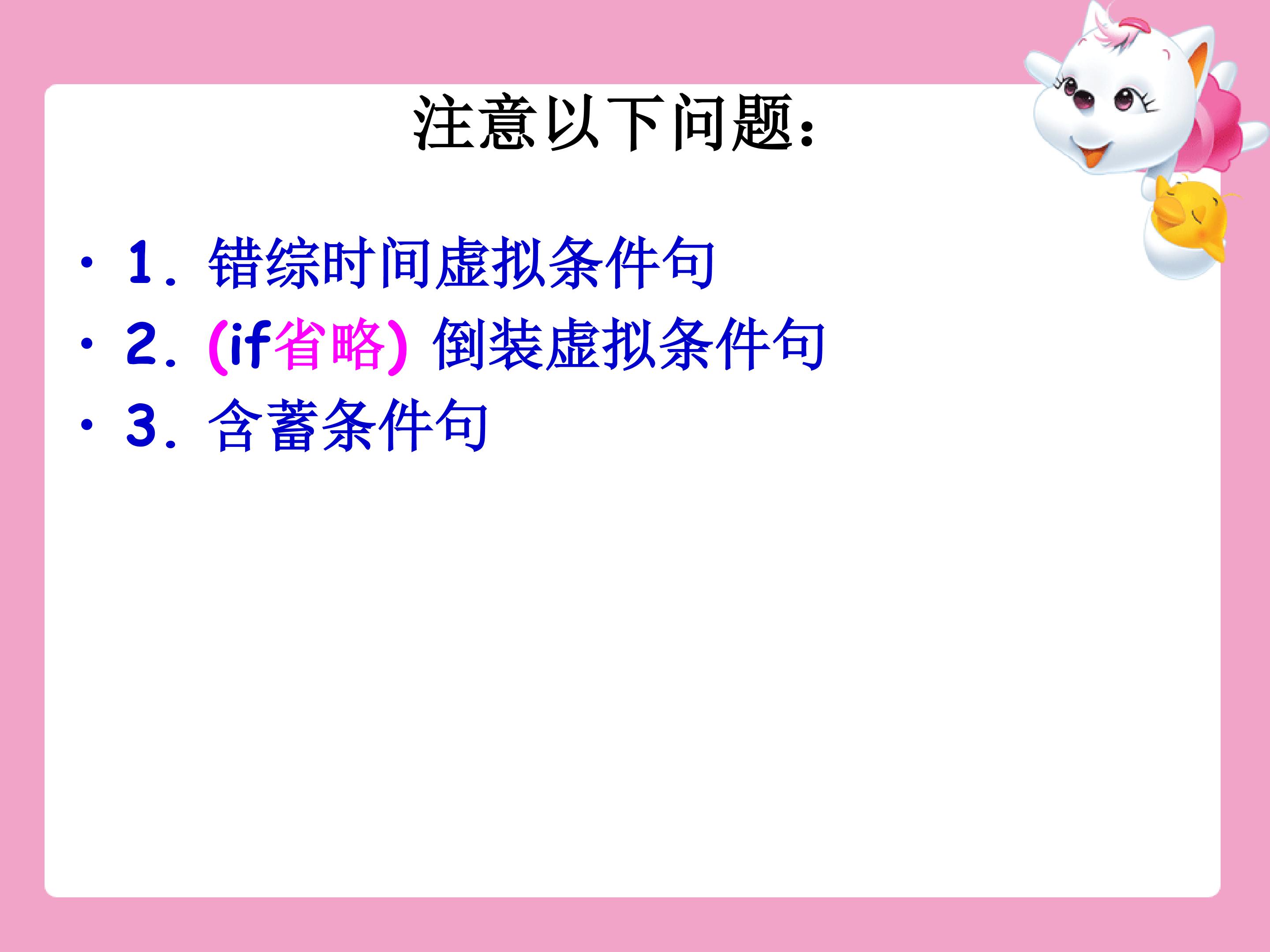 注意以下问题：

• 1. 错综时间虚拟条件句
• 2. (if省略) 倒装虚拟条件句
• 3. 含蓄条件句